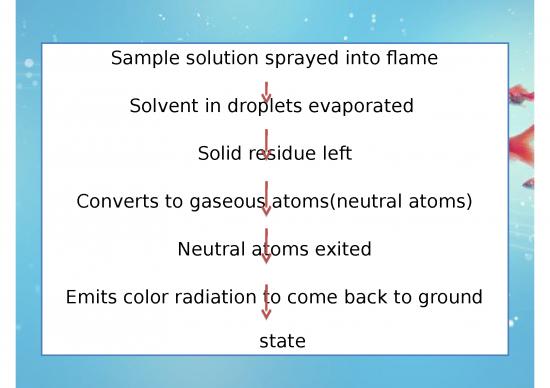 Sample solution sprayed into flame

Solvent in droplets evaporated

Solid residue left

Converts to gaseous atoms(neutral atoms)

Neutral atoms exited

Emits color radiation to come back to ground state